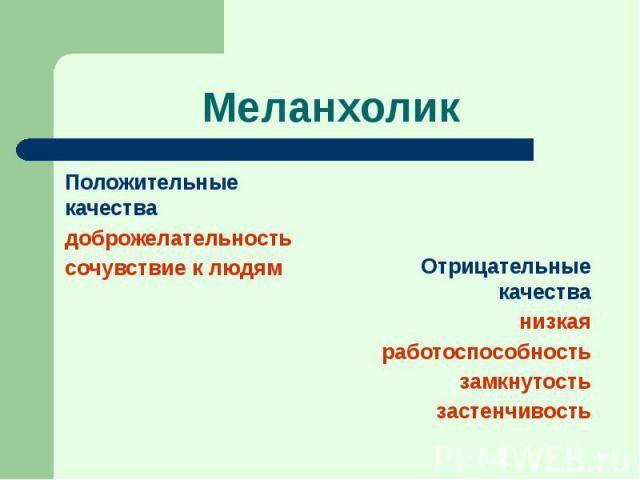 Меланхолик

Положительные качества

доброжелательность

сочувствие к людям

Отрицательные качества

низкая работоспособность

замкнутость

застенчивость

PPt4WEB.ru